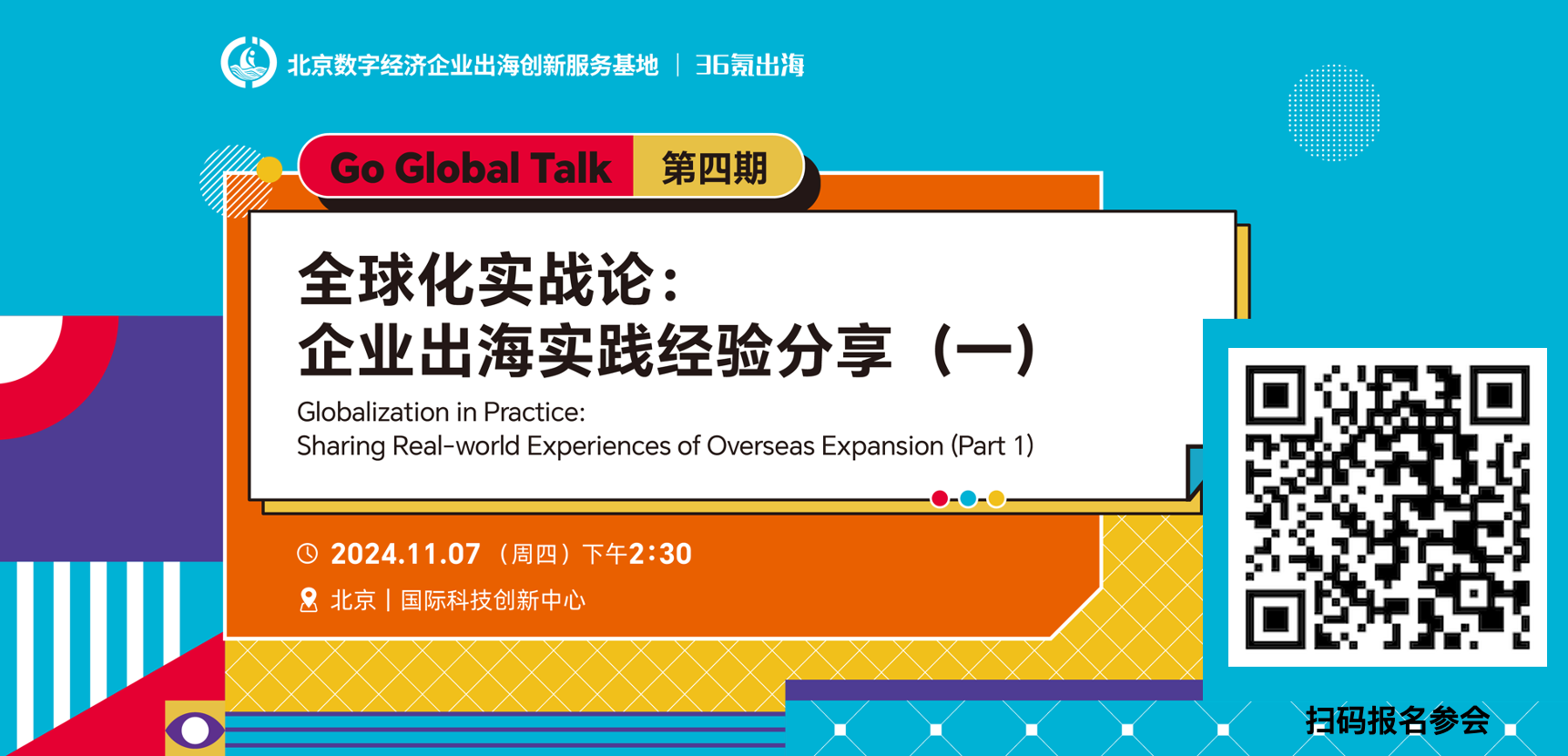 北京数字经济企业出海创新服务基地 | 36氪出海

Go Global Talk 第四期

全球化实战论：
企业出海实践经验分享（一）

Globalization in Practice:
Sharing Real-world Experiences of Overseas Expansion (Part 1)

2024.11.07（周四）下午2:30

北京 | 国际科技创新中心

扫码报名参会